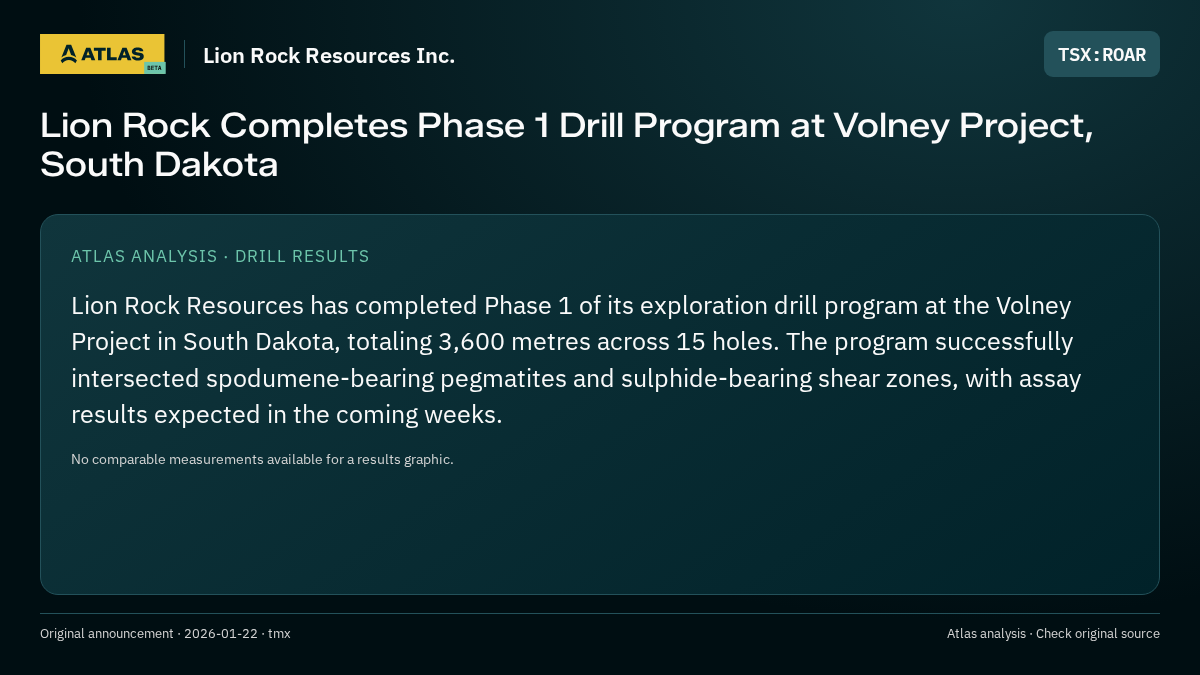 ATLAS BETA

Lion Rock Resources Inc.

TSX:ROAR

Lion Rock Completes Phase 1 Drill Program at Volney Project, South Dakota

ATLAS ANALYSIS · DRILL RESULTS

Lion Rock Resources has completed Phase 1 of its exploration drill program at the Volney Project in South Dakota, totaling 3,600 metres across 15 holes. The program successfully intersected spodumene-bearing pegmatites and sulphide-bearing shear zones, with assay results expected in the coming weeks.

No comparable measurements available for a results graphic.

Original announcement · 2026-01-22 · tmx

Atlas analysis · Check original source